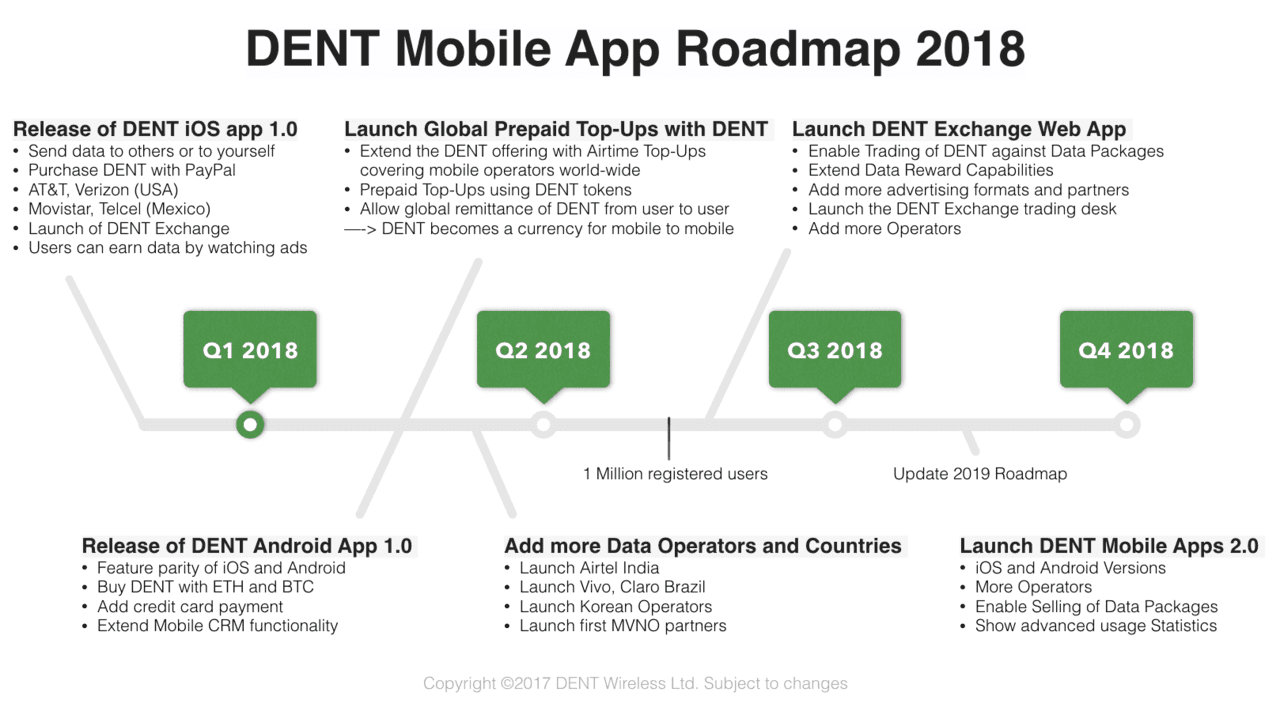 DENT Mobile App Roadmap 2018

Release of DENT iOS app 1.0
• Send data to others or to yourself
• Purchase DENT with PayPal
• AT&T, Verizon (USA)
• Movistar, Telcel (Mexico)
• Launch of DENT Exchange
• Users can earn data by watching ads

Launch Global Prepaid Top-Ups with DENT
• Extend the DENT offering with Airtime Top-Ups covering mobile operators world-wide
• Prepaid Top-Ups using DENT tokens
• Allow global remittance of DENT from user to user
—-> DENT becomes a currency for mobile to mobile

Launch DENT Exchange Web App
• Enable Trading of DENT against Data Packages
• Extend Data Reward Capabilities
• Add more advertising formats and partners
• Launch the DENT Exchange trading desk
• Add more Operators

Q1 2018

Q2 2018

Q3 2018

Q4 2018

1 Million registered users

Update 2019 Roadmap

Release of DENT Android App 1.0
• Feature parity of iOS and Android
• Buy DENT with ETH and BTC
• Add credit card payment
• Extend Mobile CRM functionality

Add more Data Operators and Countries
• Launch Airtel India
• Launch Vivo, Claro Brazil
• Launch Korean Operators
• Launch first MVNO partners

Launch DENT Mobile Apps 2.0
• iOS and Android Versions
• More Operators
• Enable Selling of Data Packages
• Show advanced usage Statistics

Copyright ©2017 DENT Wireless Ltd. Subject to changes